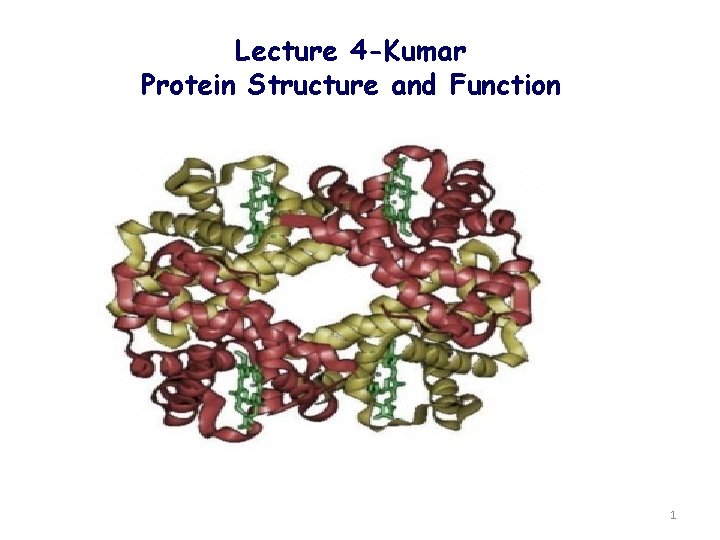 Lecture 4-Kumar
Protein Structure and Function

1